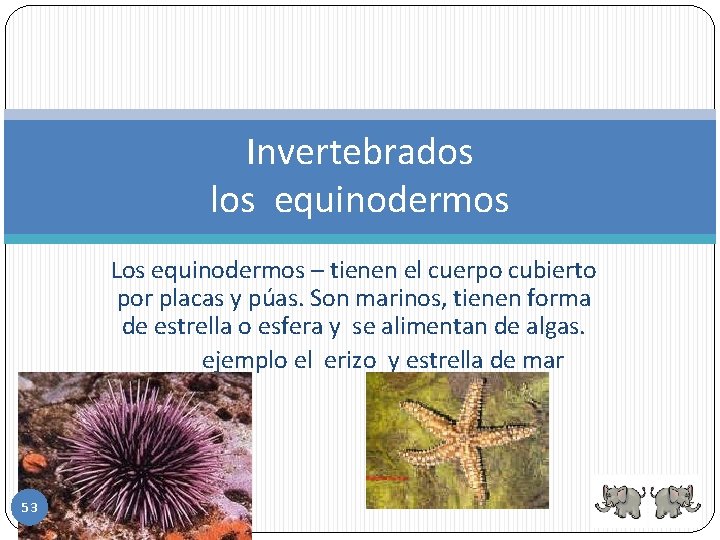 Invertebrados
los equinodermos

Los equinodermos – tienen el cuerpo cubierto por placas y púas. Son marinos, tienen forma de estrella o esfera y se alimentan de algas.

ejemplo el erizo y estrella de mar

53